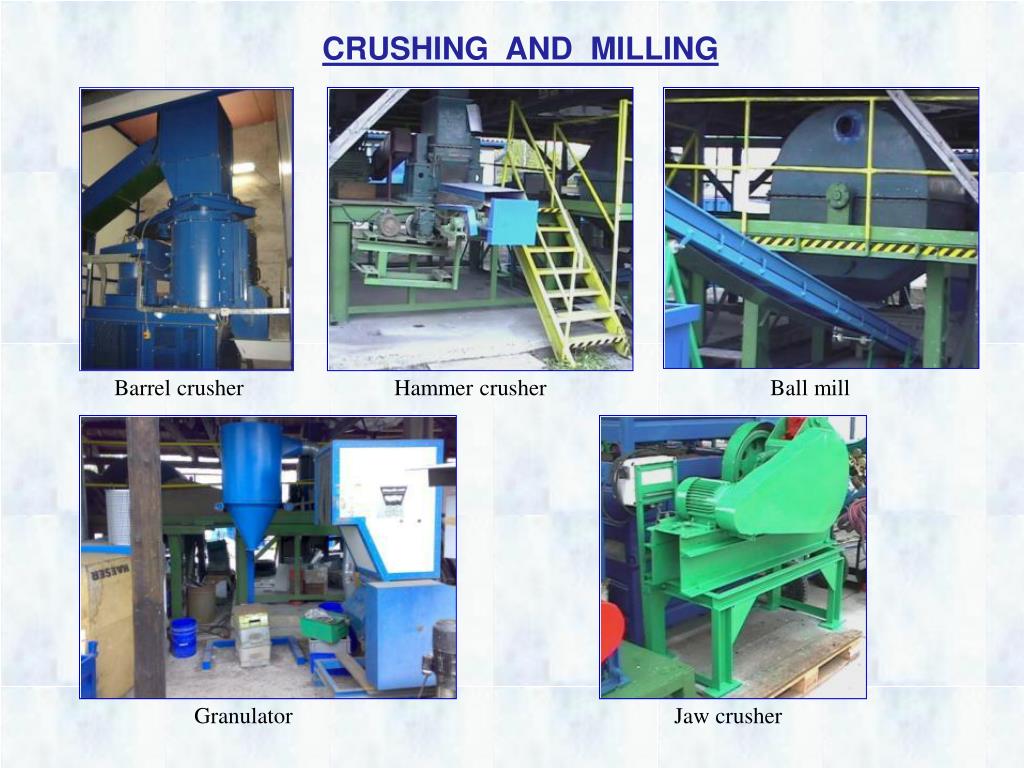 CRUSHING AND MILLING

Barrel crusher

Hammer crusher

Ball mill

Granulator

Jaw crusher